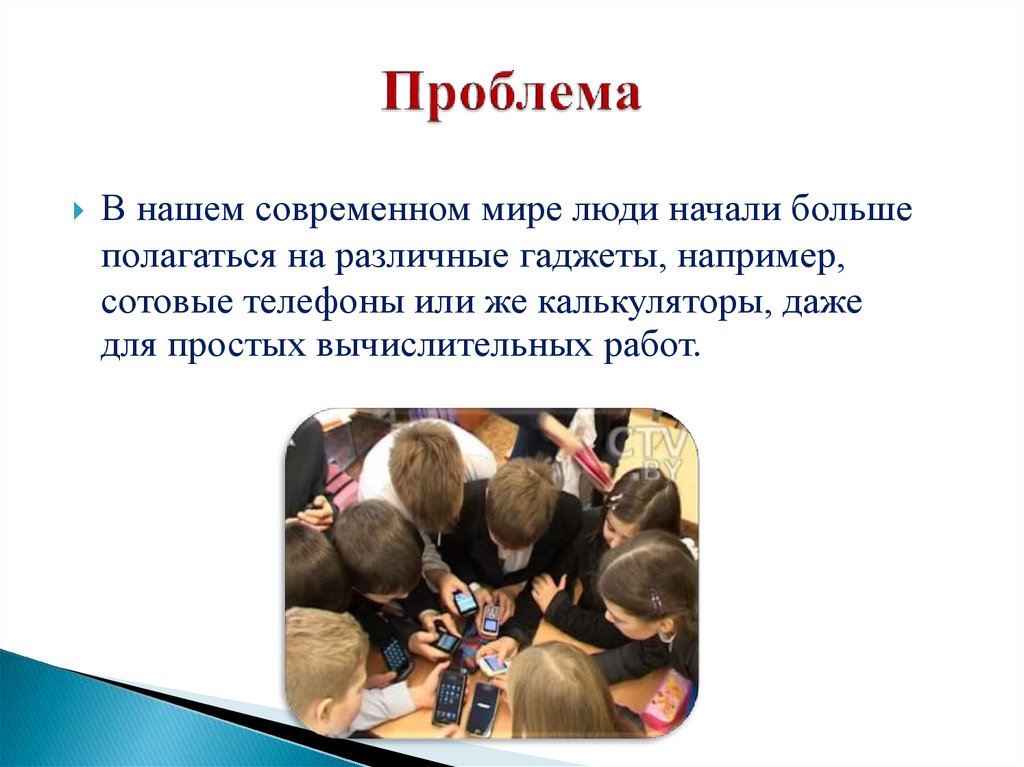 Проблема

В нашем современном мире люди начали больше полагаться на различные гаджеты, например, сотовые телефоны или же калькуляторы, даже для простых вычислительных работ.

CTV .BY